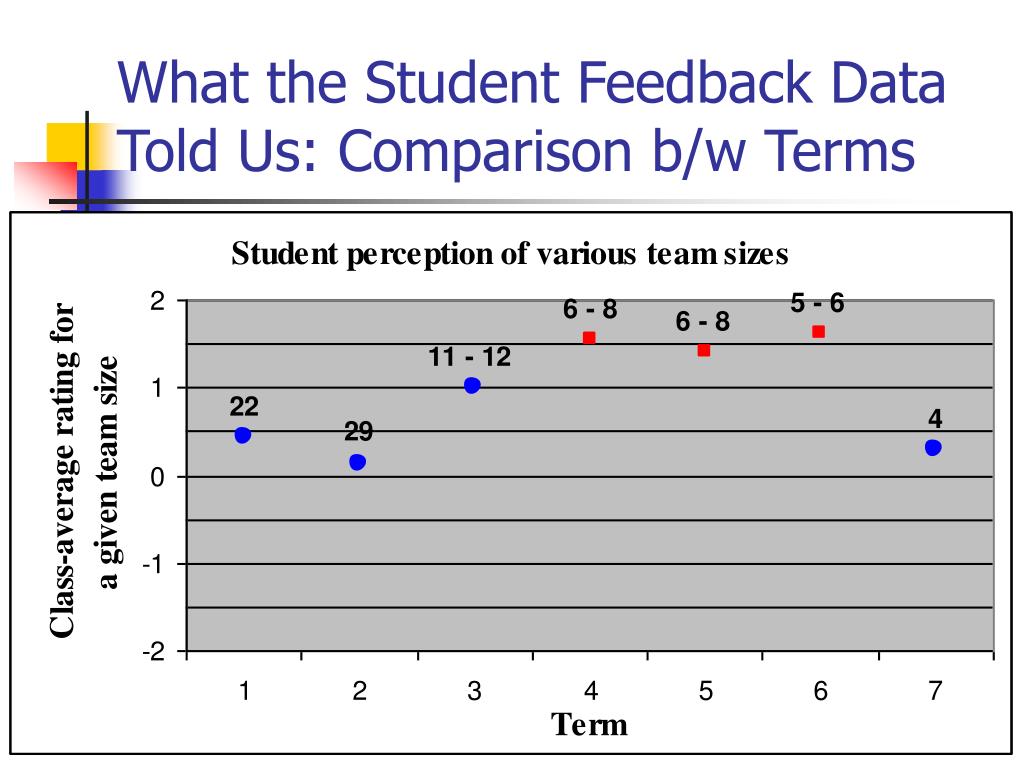 What the Student Feedback Data Told Us: Comparison b/w Terms

Student perception of various team sizes

Class-average rating for a given team size

2
1
0
-1
-2

22
29
11 - 12
6 - 8
6 - 8
5 - 6
4

1 2 3 4 5 6 7
Term